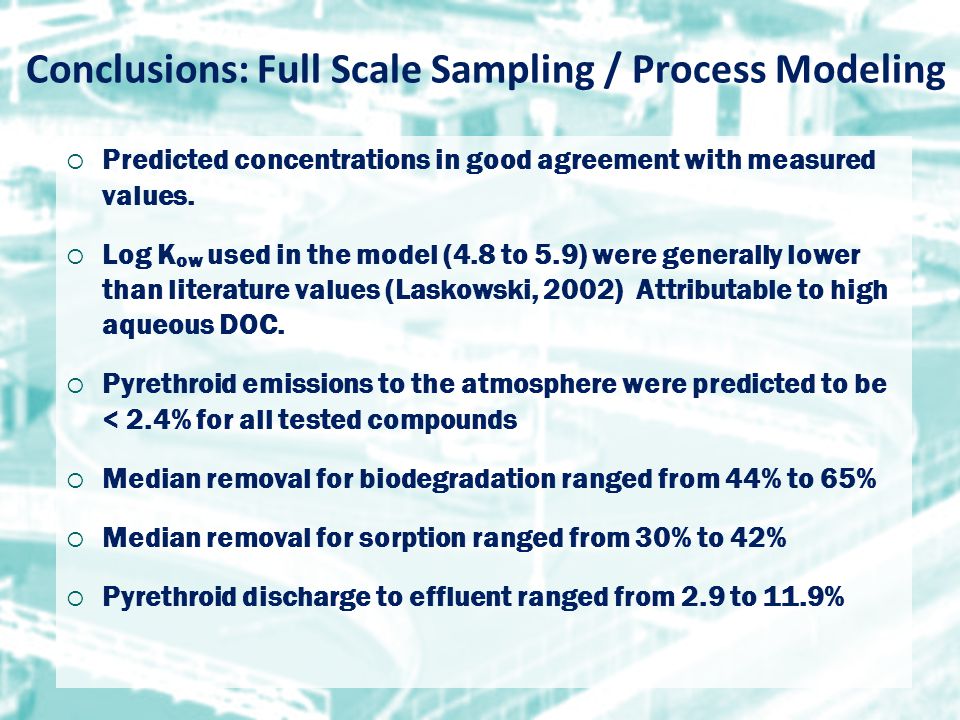 Conclusions: Full Scale Sampling / Process Modeling

○ Predicted concentrations in good agreement with measured values.

○ Log $K_{ow}$ used in the model (4.8 to 5.9) were generally lower than literature values (Laskowski, 2002) Attributable to high aqueous DOC.

○ Pyrethroid emissions to the atmosphere were predicted to be < 2.4% for all tested compounds

○ Median removal for biodegradation ranged from 44% to 65%

○ Median removal for sorption ranged from 30% to 42%

○ Pyrethroid discharge to effluent ranged from 2.9 to 11.9%